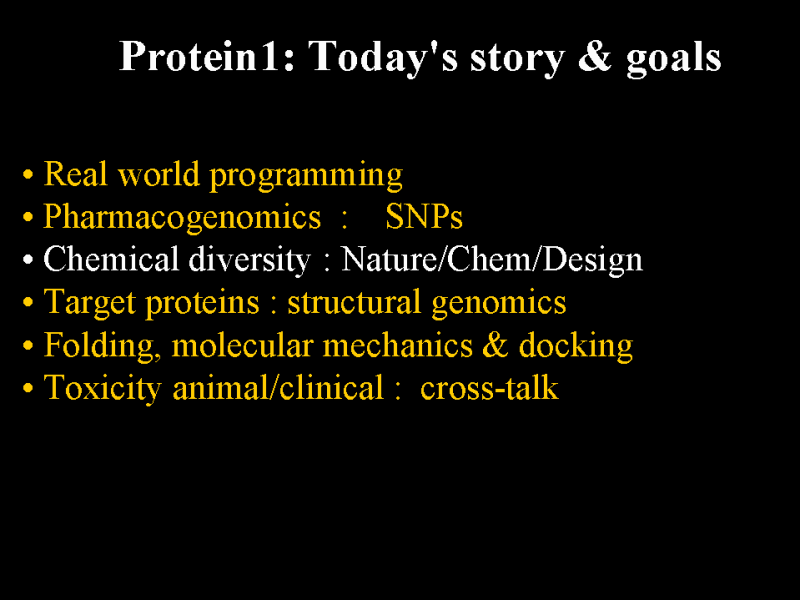 Protein1: Today's story & goals

• Real world programming
• Pharmacogenomics : SNPs
• Chemical diversity : Nature/Chem/Design
• Target proteins : structural genomics
• Folding, molecular mechanics & docking
• Toxicity animal/clinical : cross-talk